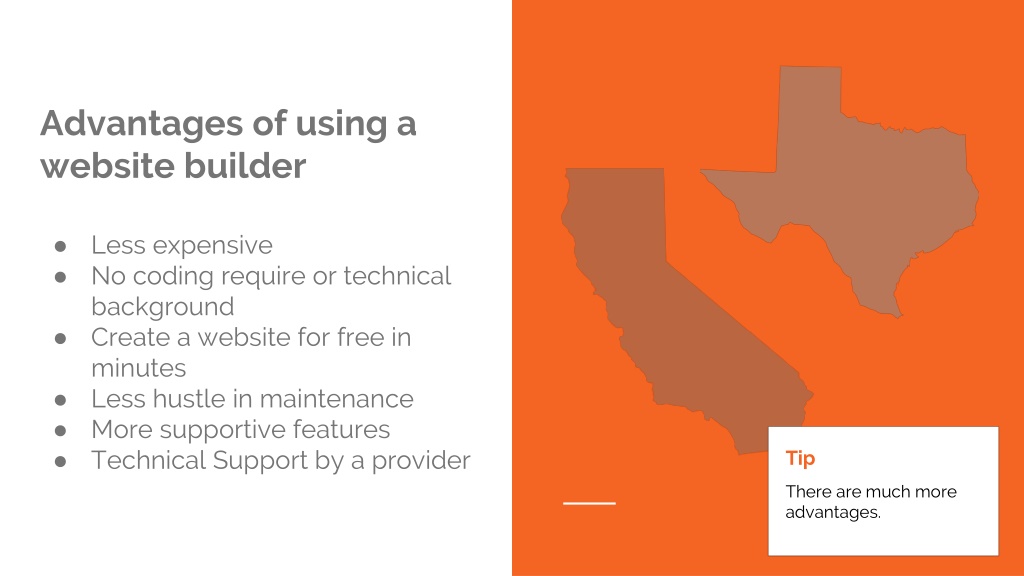 Advantages of using a website builder

● Less expensive
● No coding require or technical background
● Create a website for free in minutes
● Less hustle in maintenance
● More supportive features
● Technical Support by a provider

Tip

There are much more advantages.